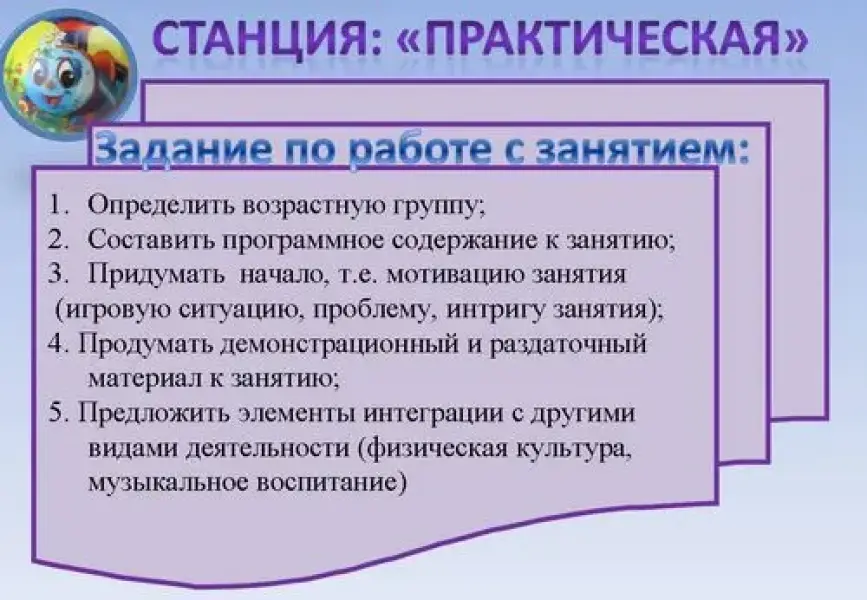 СТАНЦИЯ: «ПРАКТИЧЕСКАЯ»

Задание по работе с занятием:

1. Определить возрастную группу;
2. Составить программное содержание к занятию;
3. Придумать начало, т.е. мотивацию занятия (игровую ситуацию, проблему, интригу занятия);
4. Продумать демонстрационный и раздаточный материал к занятию;
5. Предложить элементы интеграции с другими видами деятельности (физическая культура, музыкальное воспитание)